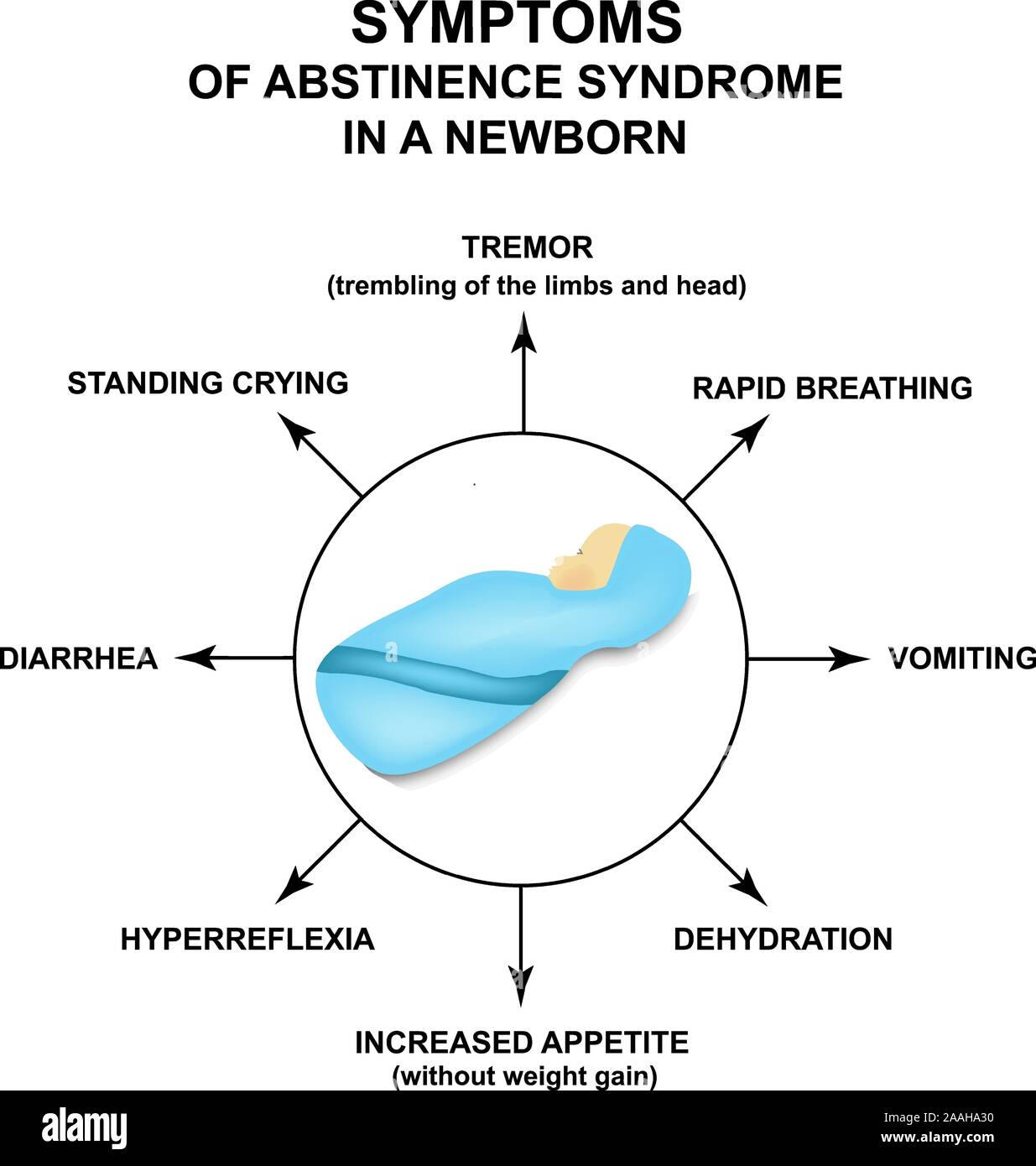 SYMPTOMS
OF ABSTINENCE SYNDROME
IN A NEWBORN

TREMOR
(trembling of the limbs and head)

STANDING CRYING

RAPID BREATHING

DIARRHEA

VOMITING

HYPERREFLEXIA

DEHYDRATION

INCREASED APPETITE
(without weight gain)

alamy

Image ID: 2AAHA30
www.alamy.com